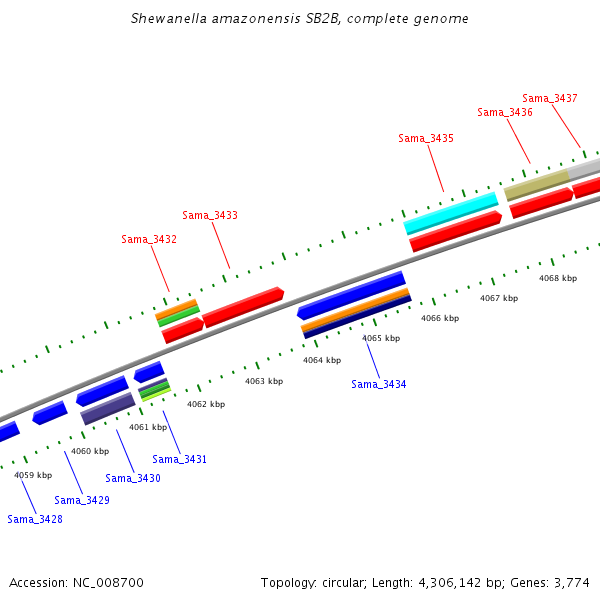 Shewanella amazonensis SB2B, complete genome

Sama_3437
Sama_3436
Sama_3435
Sama_3433
Sama_3432

4068 kbp
4067 kbp
4066 kbp
4065 kbp
4064 kbp
4063 kbp
4062 kbp
4061 kbp
4060 kbp
4059 kbp

Sama_3434
Sama_3431
Sama_3430
Sama_3429
Sama_3428

Accession: NC_008700

Topology: circular; Length: 4,306,142 bp; Genes: 3,774